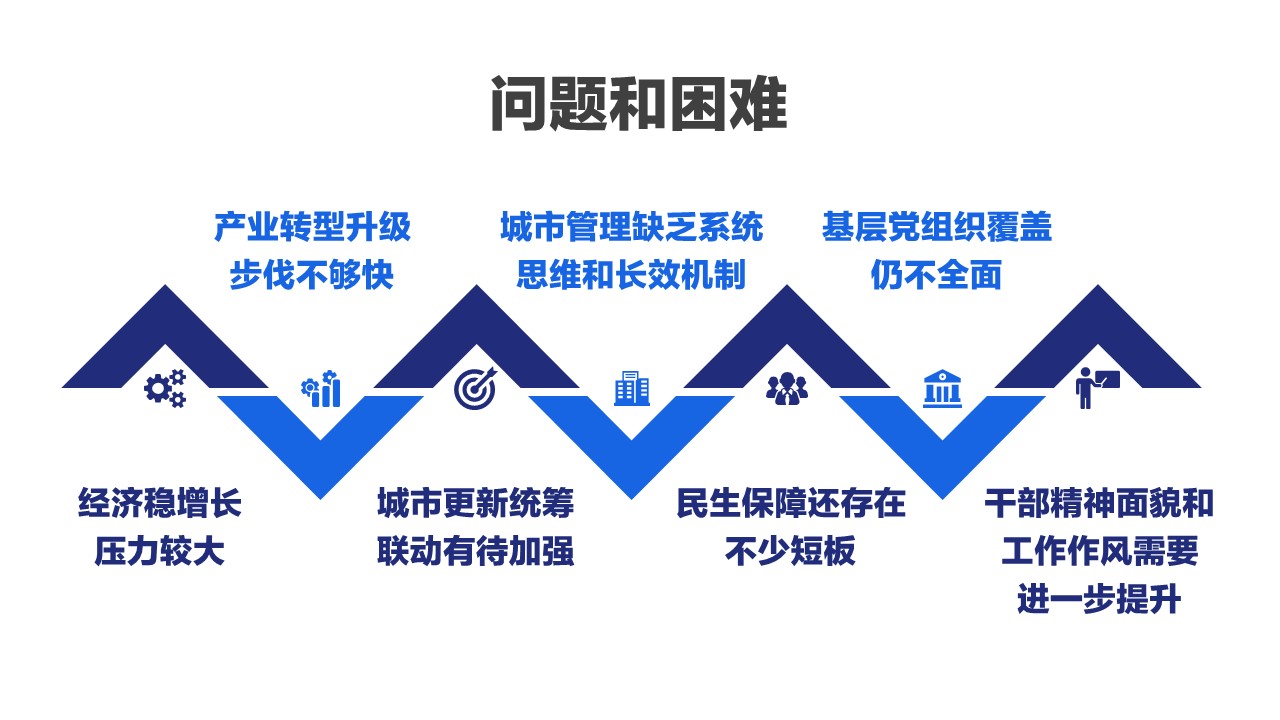 问题和困难

产业转型升级步伐不够快

城市管理缺乏系统思维和长效机制

基层党组织覆盖仍不全面

经济稳增长压力较大

城市更新统筹联动有待加强

民生保障还存在不少短板

干部精神面貌和工作作风需要进一步提升